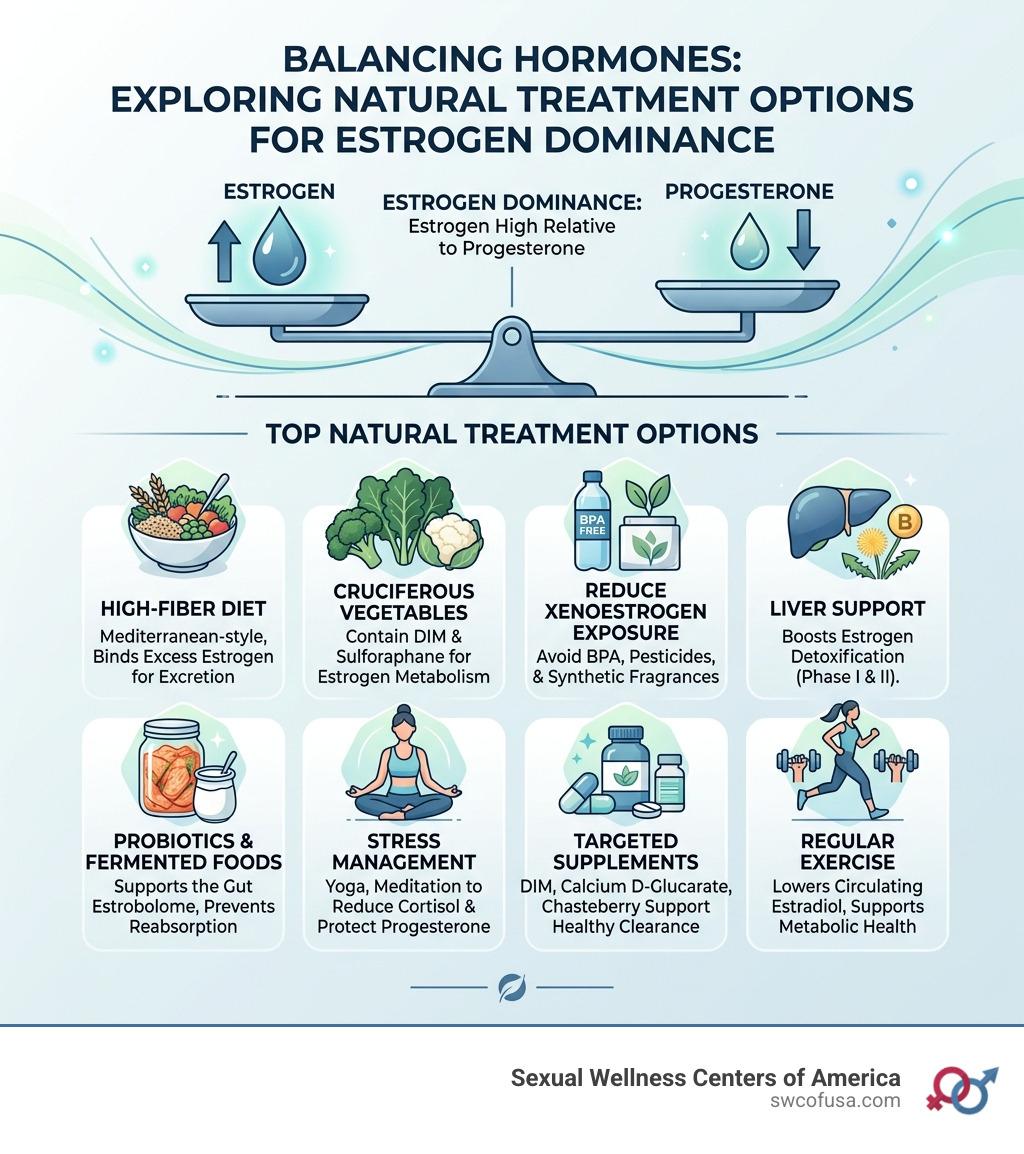 BALANCING HORMONES:
EXPLORING NATURAL TREATMENT OPTIONS FOR ESTROGEN DOMINANCE

ESTROGEN

ESTROGEN DOMINANCE:
Estrogen High Relative to Progesterone

PROGESTERONE

TOP NATURAL TREATMENT OPTIONS

HIGH-FIBER DIET
Mediterranean-style, Binds Excess Estrogen for Excretion

CRUCIFEROUS VEGETABLES
Contain DIM & Sulforaphane for Estrogen Metabolism

BPA FREE

REDUCE XENOESTROGEN EXPOSURE
Avoid BPA, Pesticides, & Synthetic Fragrances

B

LIVER SUPPORT
Boosts Estrogen Detoxification (Phase I & II).

PROBIOTICS & FERMENTED FOODS
Supports the Gut Estrobolome, Prevents Reabsorption

STRESS MANAGEMENT
Yoga, Meditation to Reduce Cortisol & Protect Progesterone

TARGETED SUPPLEMENTS
DIM, Calcium D-Glucarate, Chasteberry Support Healthy Clearance

REGULAR EXERCISE
Lowers Circulating Estradiol, Supports Metabolic Health

Sexual Wellness Centers of America
swcofusa.com